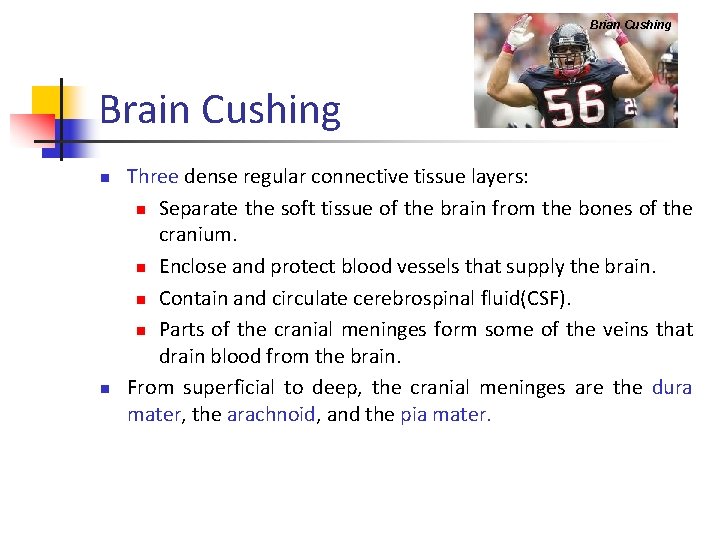 Brian Cushing

56

Brain Cushing

Three dense regular connective tissue layers:

Separate the soft tissue of the brain from the bones of the cranium.

Enclose and protect blood vessels that supply the brain.

Contain and circulate cerebrospinal fluid(CSF).

Parts of the cranial meninges form some of the veins that drain blood from the brain.

From superficial to deep, the cranial meninges are the dura mater, the arachnoid, and the pia mater.